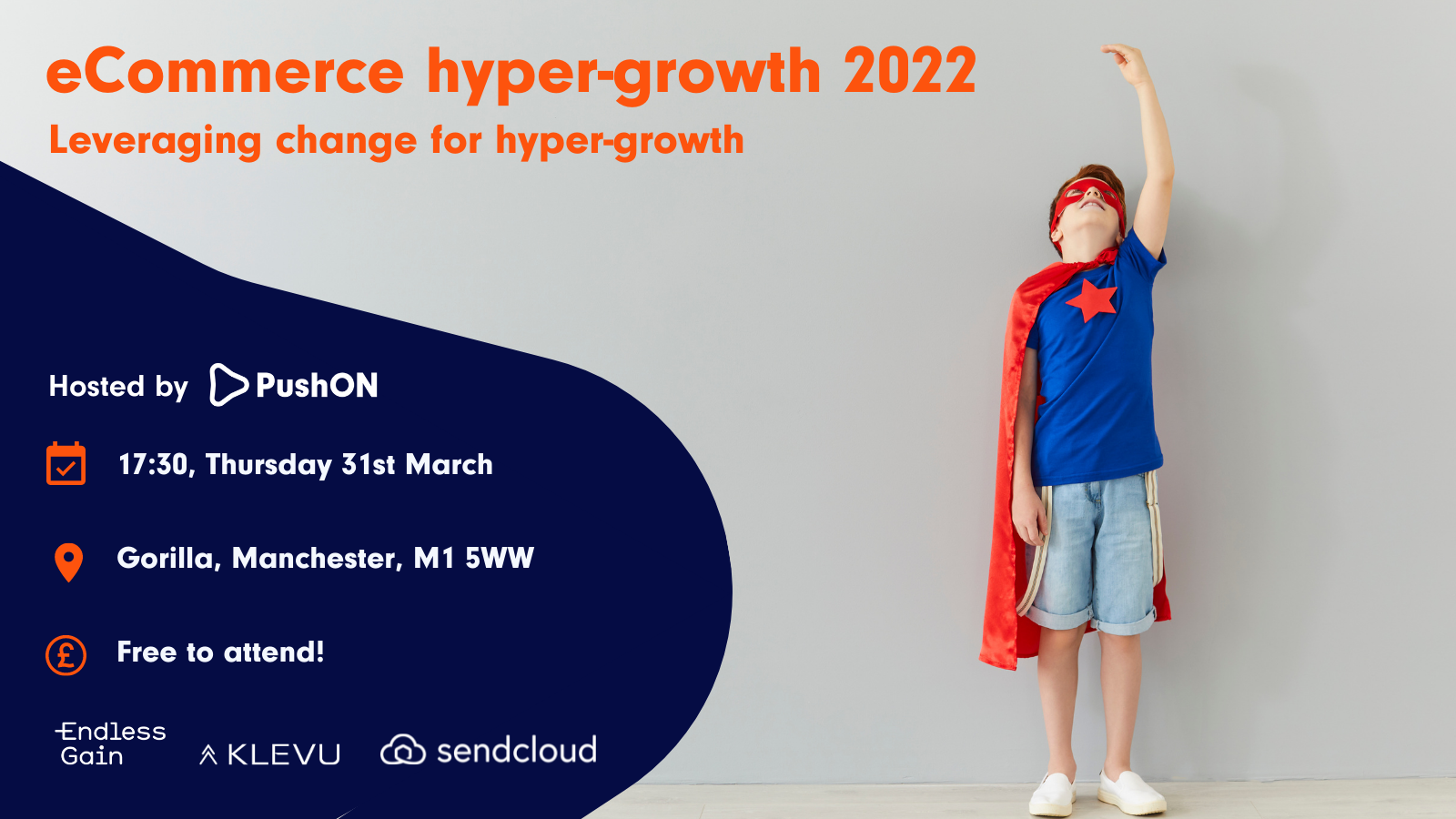 eCommerce hyper-growth 2022

Leveraging change for hyper-growth

Hosted by PushON

17:30, Thursday 31st March

Gorilla, Manchester, M1 5WW

Free to attend!

Endless Gain

KLEVU

sendcloud